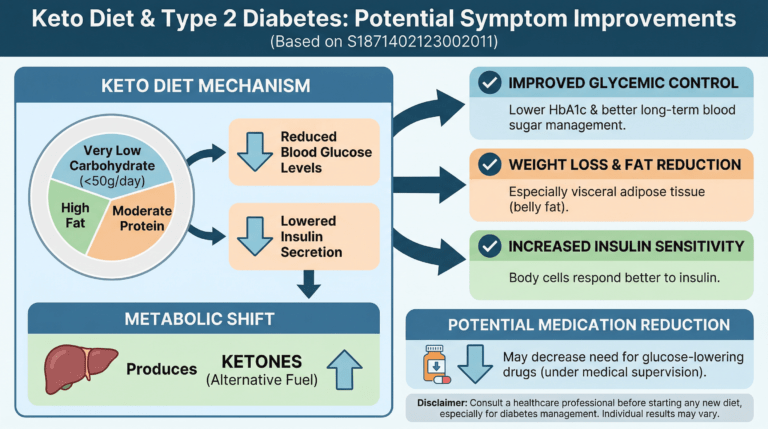 Keto Diet & Type 2 Diabetes: Potential Symptom Improvements

(Based on S1871402123002011)

KETO DIET MECHANISM

Very Low Carbohydrate (<50g/day)

High Fat

Moderate Protein

Reduced Blood Glucose Levels

Lowered Insulin Secretion

METABOLIC SHIFT

Produces KETONES (Alternative Fuel)

IMPROVED GLYCEMIC CONTROL

Lower HbA1c & better long-term blood sugar management.

WEIGHT LOSS & FAT REDUCTION

Especially visceral adipose tissue (belly fat).

INCREASED INSULIN SENSITIVITY

Body cells respond better to insulin.

POTENTIAL MEDICATION REDUCTION

May decrease need for glucose-lowering drugs (under medical supervision).

Disclaimer: Consult a healthcare professional before starting any new diet, especially for diabetes management. Individual results may vary.